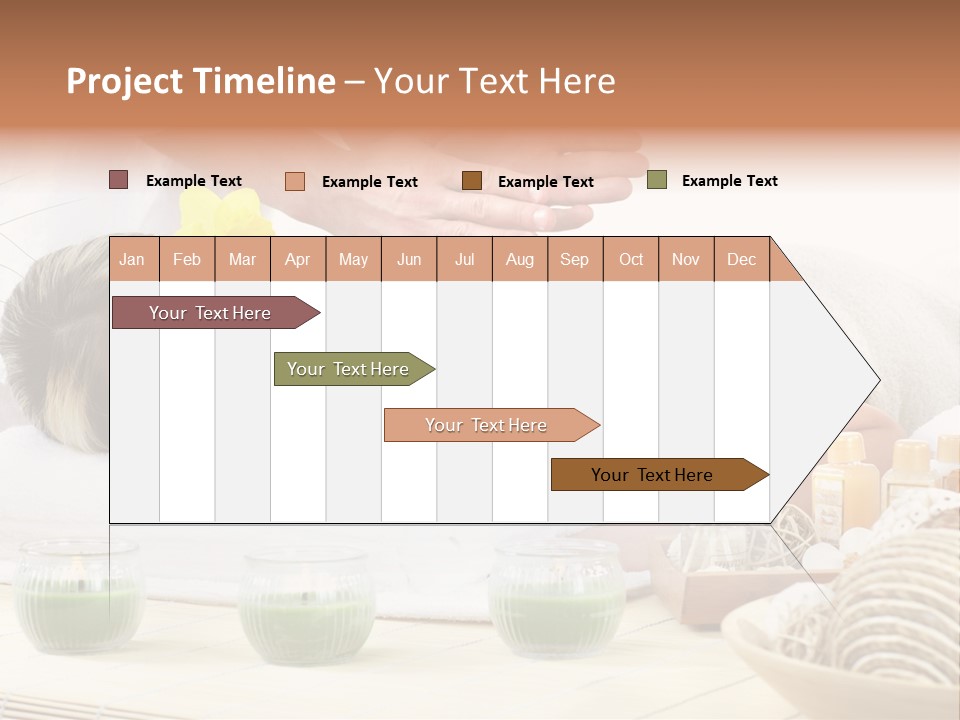 Project Timeline – Your Text Here

Example Text Example Text Example Text Example Text

| Jan | Feb | Mar | Apr | May | Jun | Jul | Aug | Sep | Oct | Nov | Dec |
|---|---|---|---|---|---|---|---|---|---|---|---|

Your Text Here

Your Text Here

Your Text Here

Your Text Here